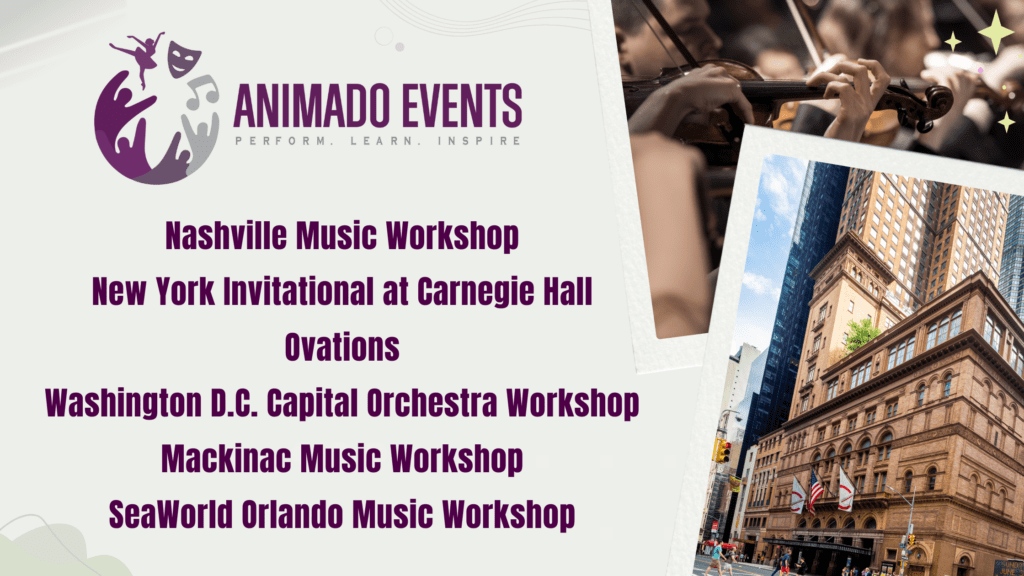 ANIMADO EVENTS
PERFORM. LEARN. INSPIRE

Nashville Music Workshop
New York Invitational at Carnegie Hall
Ovations
Washington D.C. Capital Orchestra Workshop
Mackinac Music Workshop
SeaWorld Orlando Music Workshop